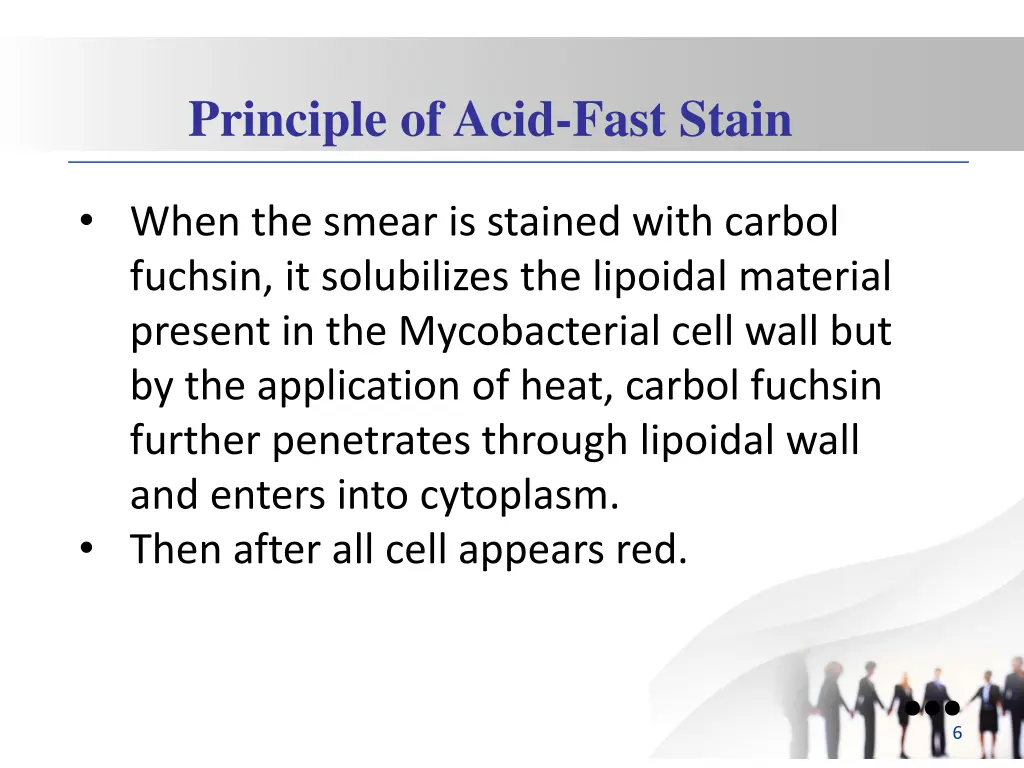 Principle of Acid-Fast Stain

• When the smear is stained with carbol fuchsin, it solubilizes the lipoidal material present in the Mycobacterial cell wall but by the application of heat, carbol fuchsin further penetrates through lipoidal wall and enters into cytoplasm.
• Then after all cell appears red.

6